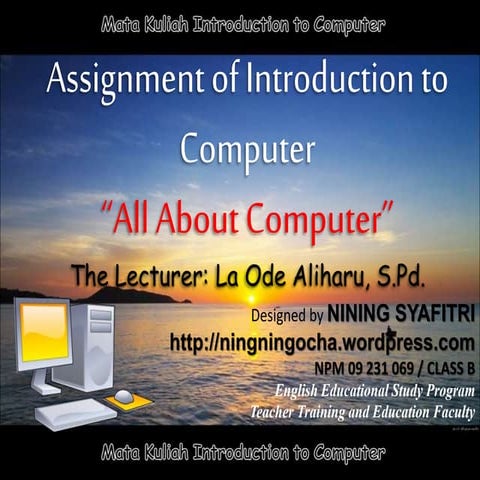 Mata Kuliah Introduction to Computer

Assignment of Introduction to Computer

"All About Computer"

The Lecturer: La Ode Aliharu, S.Pd.

Designed by NINING SYAFITRI
http://ningningocha.wordpress.com
NPM 09 231 069 / CLASS B
English Educational Study Program
Teacher Training and Education Faculty

Mata Kuliah Introduction to Computer